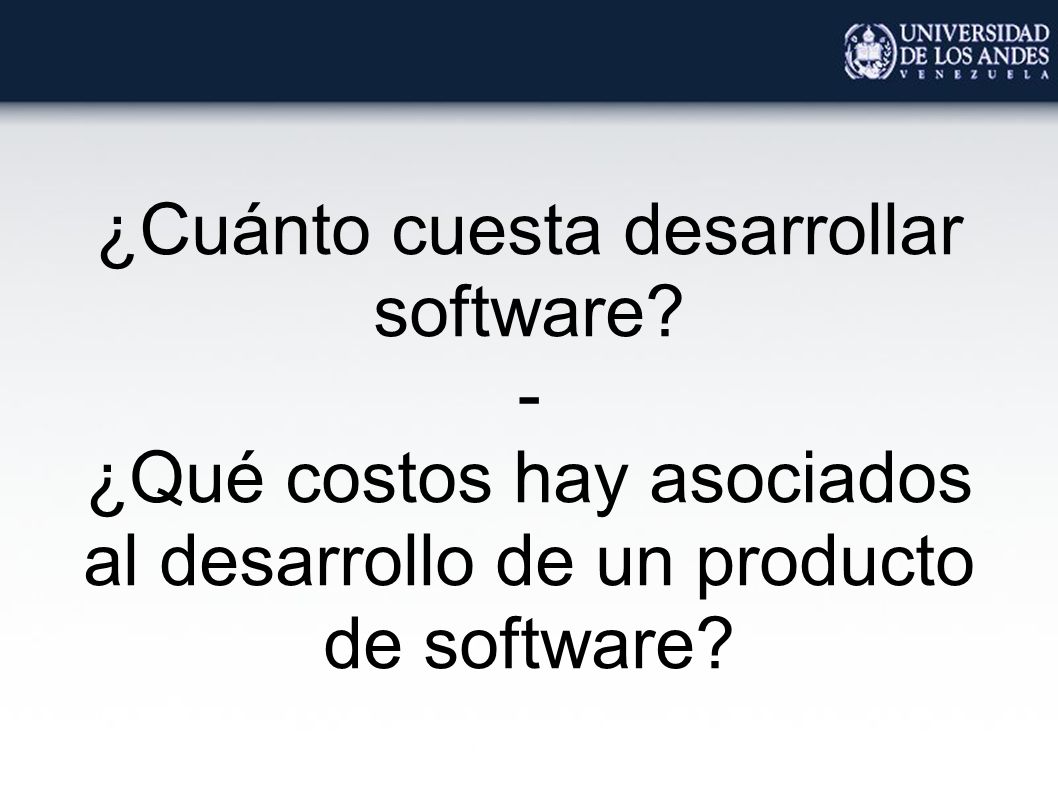 UNIVERSIDAD DE LOS ANDES
VENEZUELA

¿Cuánto cuesta desarrollar software?
-
¿Qué costos hay asociados al desarrollo de un producto de software?